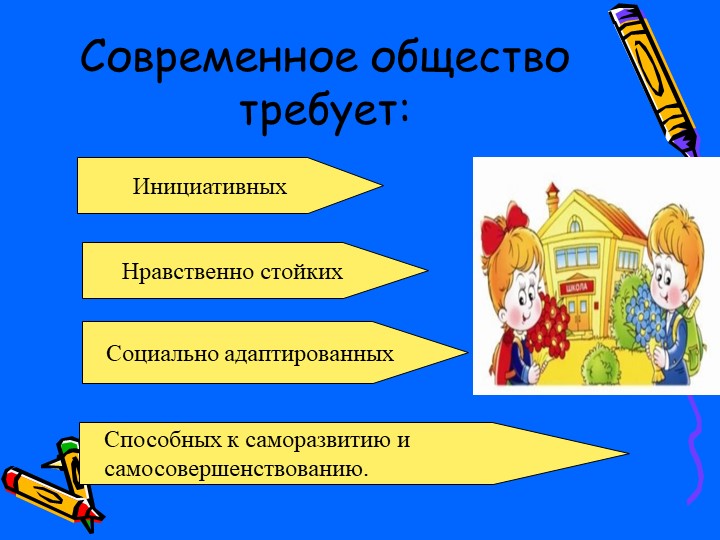 Современное общество требует:

Инициативных

Нравственно стойких

Социально адаптированных

Способных к саморазвитию и самосовершенствованию.

ШКОЛА